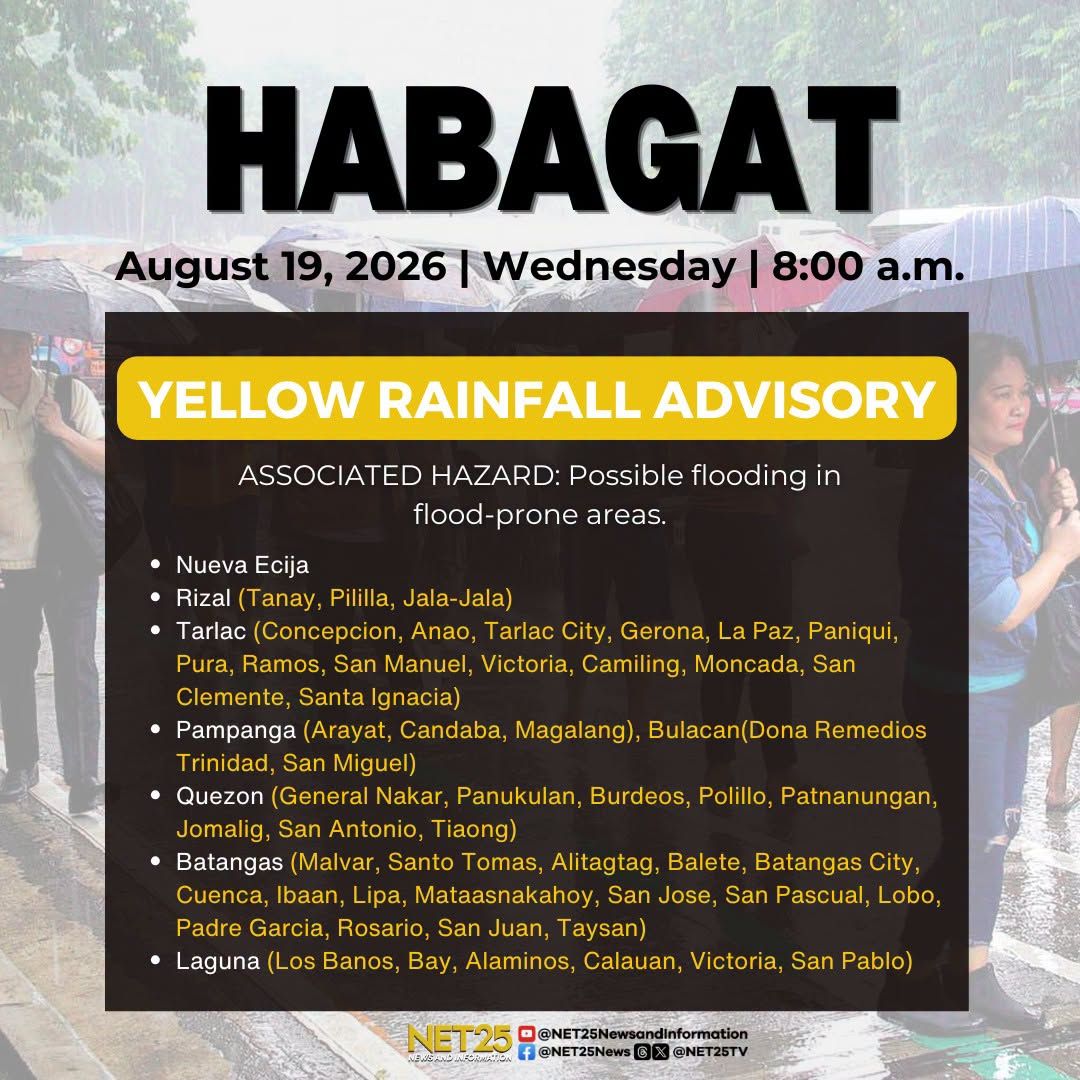 HABAGAT

August 19, 2026 | Wednesday | 8:00 a.m.

YELLOW RAINFALL ADVISORY

ASSOCIATED HAZARD: Possible flooding in flood-prone areas.

- Nueva Ecija
- Rizal (Tanay, Pililla, Jala-Jala)
- Tarlac (Concepcion, Anao, Tarlac City, Gerona, La Paz, Paniqui, Pura, Ramos, San Manuel, Victoria, Camiling, Moncada, San Clemente, Santa Ignacia)
- Pampanga (Arayat, Candaba, Magalang), Bulacan(Dona Remedios Trinidad, San Miguel)
- Quezon (General Nakar, Panukulan, Burdeos, Polillo, Patnanungan, Jomalig, San Antonio, Tiaong)
- Batangas (Malvar, Santo Tomas, Alitagtag, Balete, Batangas City, Cuenca, Ibaan, Lipa, Mataasnakahoy, San Jose, San Pascual, Lobo, Padre Garcia, Rosario, San Juan, Taysan)
- Laguna (Los Banos, Bay, Alaminos, Calauan, Victoria, San Pablo)

NET25 NEWS AND INFORMATION
@NET25NewsandInformation
@NET25News @NET25TV